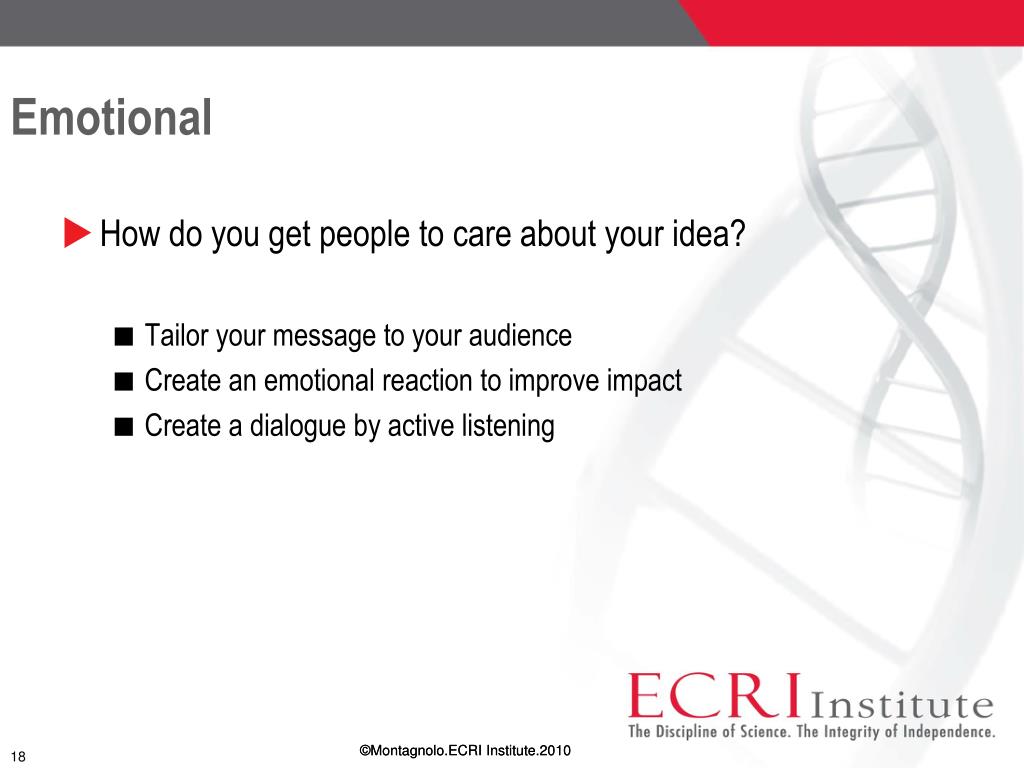 Emotional

How do you get people to care about your idea?

Tailor your message to your audience
Create an emotional reaction to improve impact
Create a dialogue by active listening

ECRI Institute
The Discipline of Science. The Integrity of Independence.

18

©Montagnolo.ECRI Institute.2010